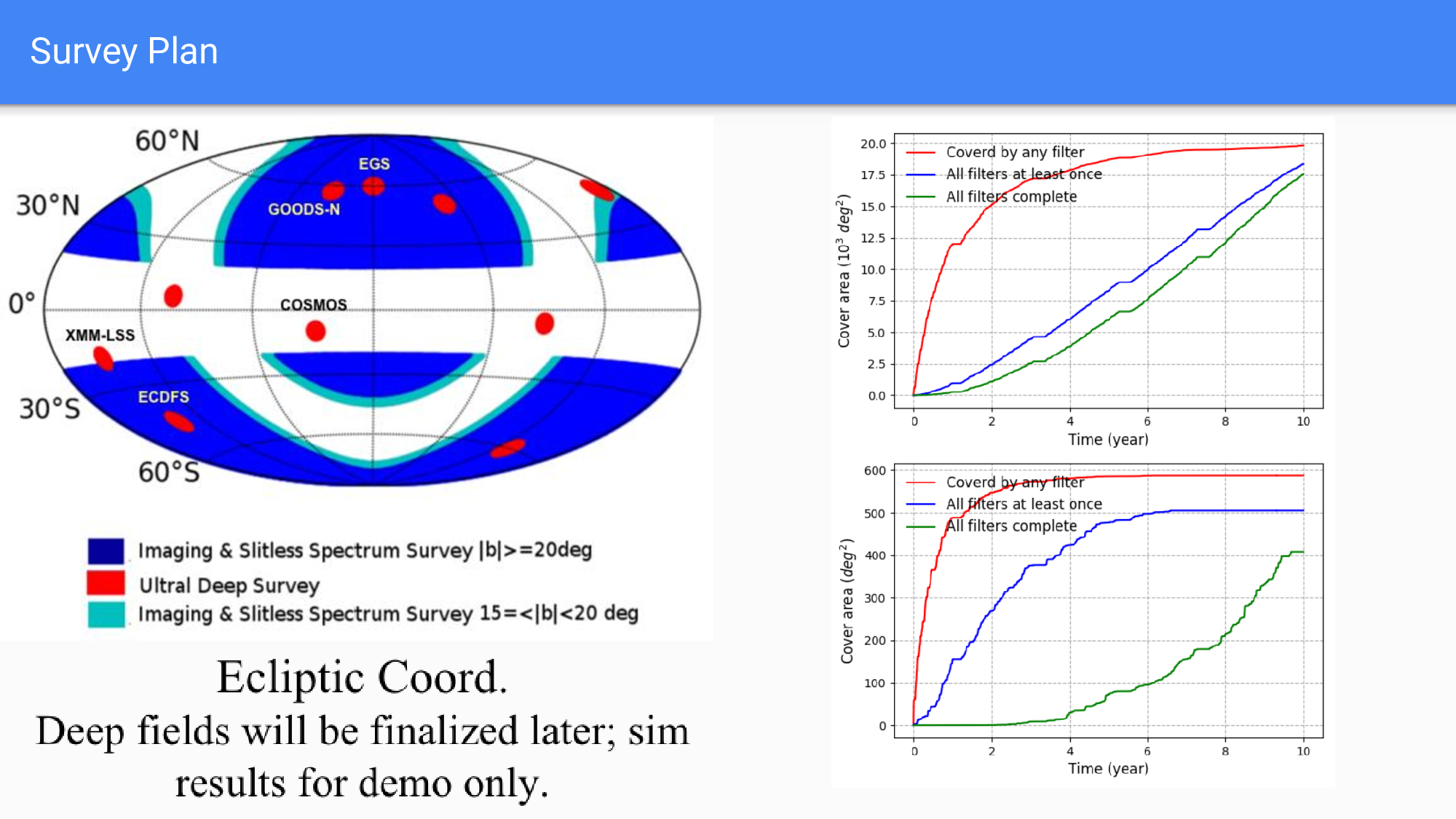 Survey Plan

60°N
30°N
0°
30°S
60°S
EGS
GOODS-N
COSMOS
XMM-LSS
ECDFS

Imaging & Slitless Spectrum Survey |b|>=20deg
Ultral Deep Survey
Imaging & Slitless Spectrum Survey 15=<|b|<20 deg

Ecliptic Coord.
Deep fields will be finalized later; sim results for demo only.

Coverd by any filter
All filters at least once
All filters complete
Cover area ($10^3$ $deg^2$)
20.0
17.5
15.0
12.5
10.0
7.5
5.0
2.5
0.0
0
2
4
6
8
10
Time (year)

Coverd by any filter
All filters at least once
All filters complete
Cover area ($deg^2$)
600
500
400
300
200
100
0
0
2
4
6
8
10
Time (year)